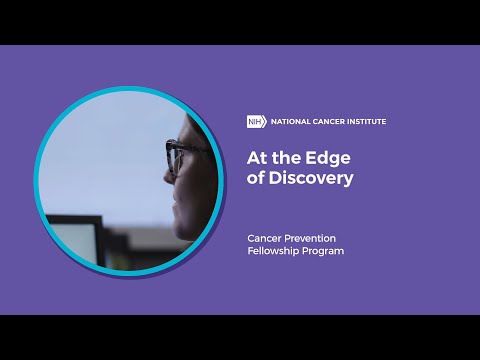 NIH NATIONAL CANCER INSTITUTE

At the Edge of Discovery

Cancer Prevention Fellowship Program